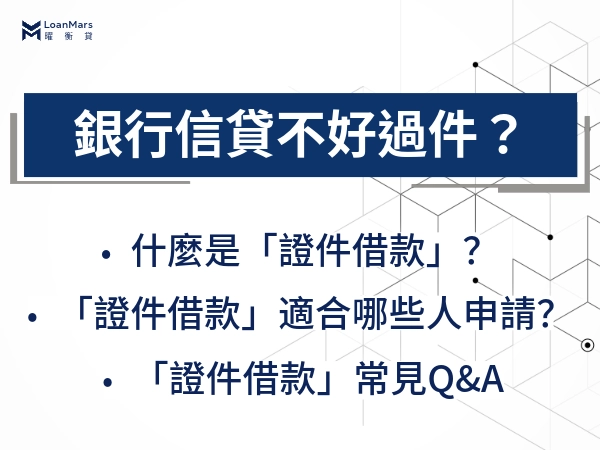 LoanMars
曜衡貸

銀行信貸不好過件？

• 什麼是「證件借款」？
• 「證件借款」適合哪些人申請?
• 「證件借款」常見Q&A